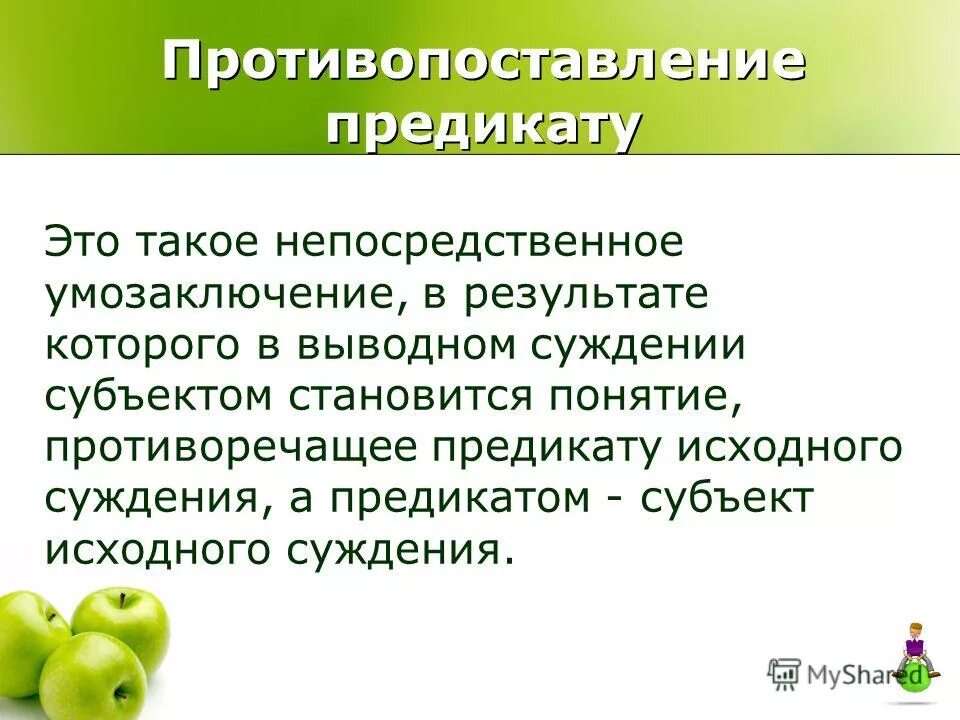 Противопоставление предикату

Это такое непосредственное умозаключение, в результате которого в выводном суждении субъектом становится понятие, противоречащее предикату исходного суждения, а предикатом - субъект исходного суждения.

MyShared